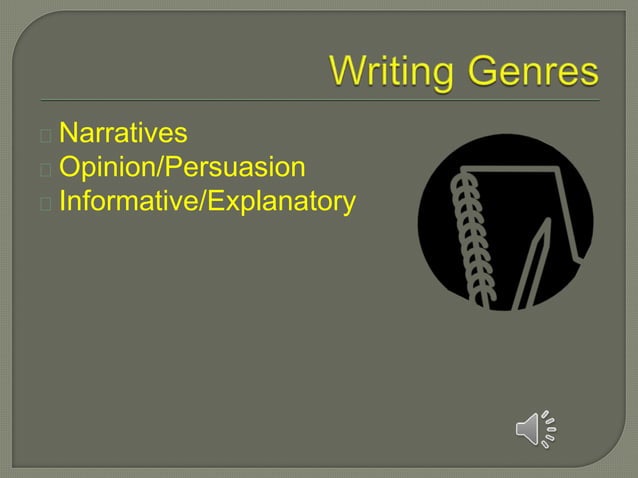 Writing Genres

Narratives
Opinion/Persuasion
Informative/Explanatory